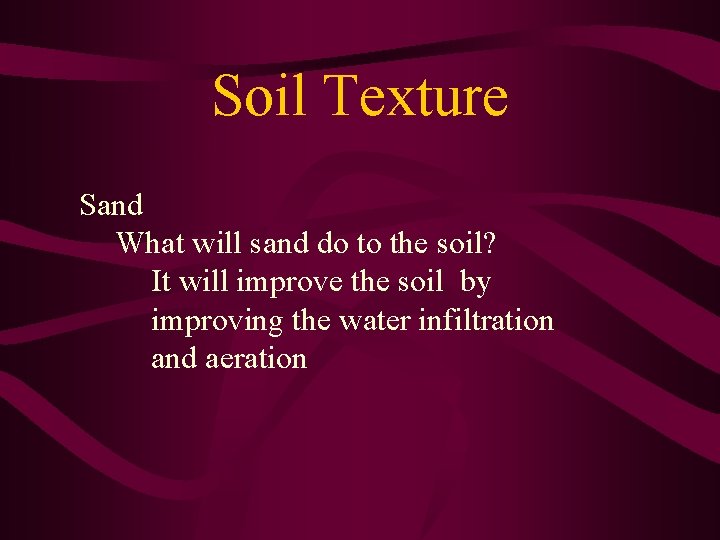 Soil Texture

Sand

What will sand do to the soil?

It will improve the soil by improving the water infiltration and aeration